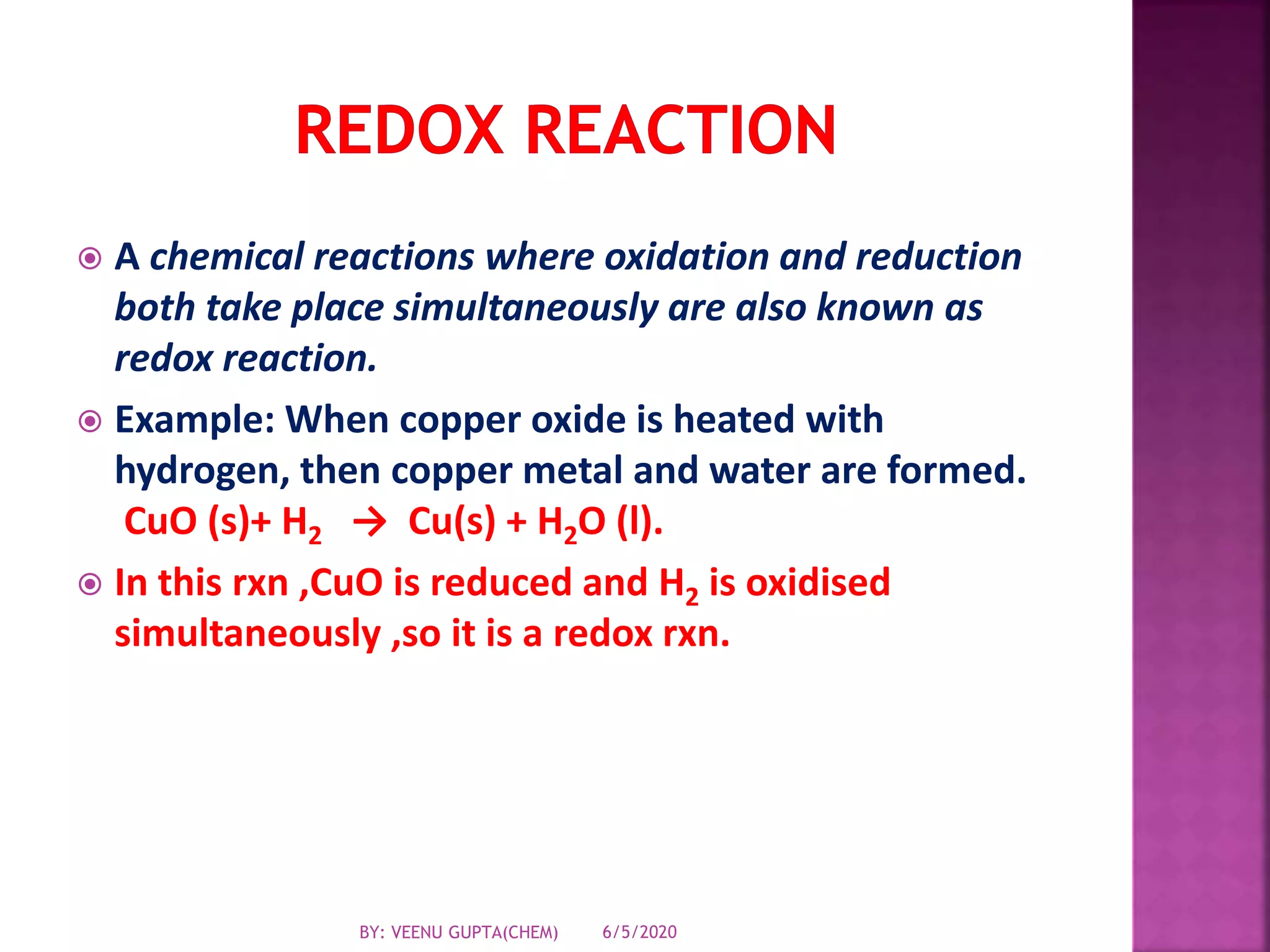 REDOX REACTION

A chemical reactions where oxidation and reduction both take place simultaneously are also known as redox reaction.

Example: When copper oxide is heated with hydrogen, then copper metal and water are formed.
$CuO (s) + H_2 \rightarrow Cu(s) + H_2O (l)$.

In this rxn ,CuO is reduced and $H_2$ is oxidised simultaneously ,so it is a redox rxn.

BY: VEENU GUPTA(CHEM) 6/5/2020